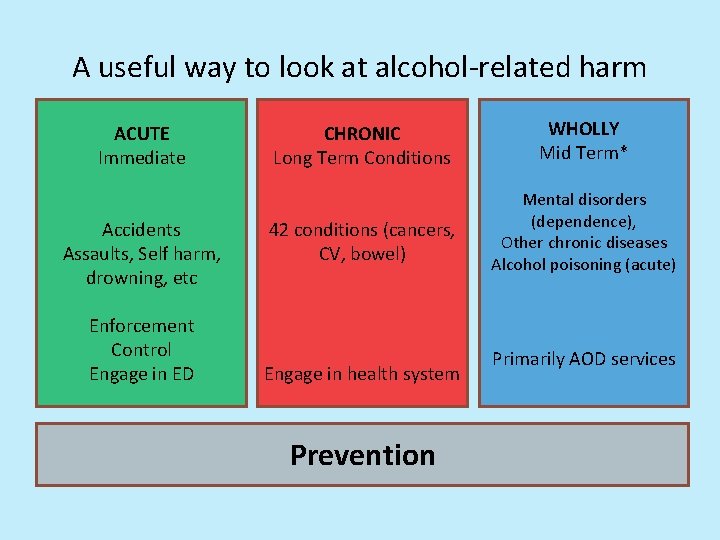 A useful way to look at alcohol-related harm

ACUTE
Immediate

Accidents
Assaults, Self harm, drowning, etc

Enforcement
Control
Engage in ED

CHRONIC
Long Term Conditions

42 conditions (cancers, CV, bowel)

Engage in health system

WHOLLY
Mid Term*

Mental disorders (dependence),
Other chronic diseases
Alcohol poisoning (acute)

Primarily AOD services

Prevention